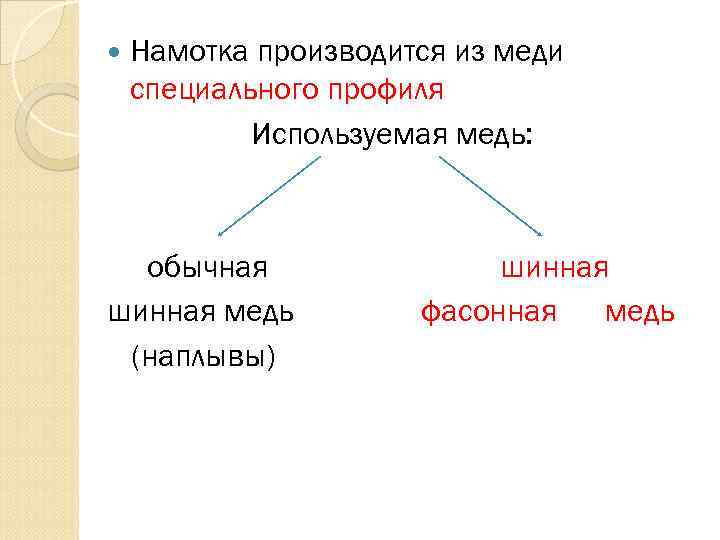 Намотка производится из меди специального профиля

Используемая медь:

обычная шинная медь (наплывы)

шинная фасонная медь